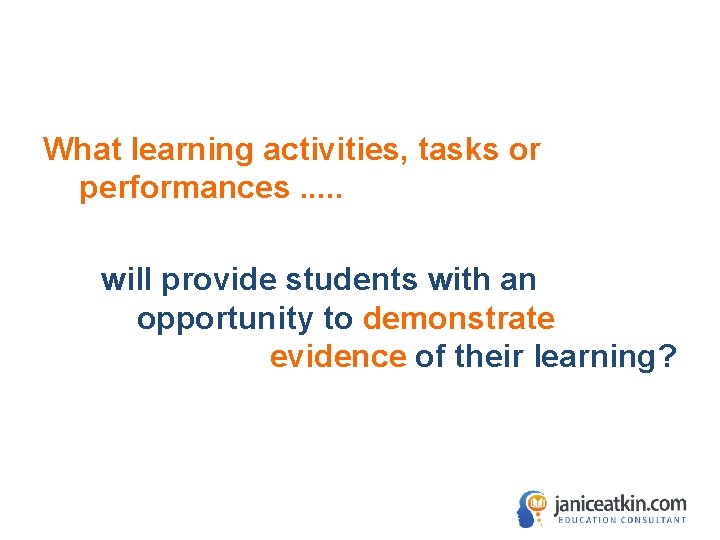 What learning activities, tasks or performances .....

will provide students with an opportunity to demonstrate evidence of their learning?

janiceatkin.com
EDUCATION CONSULTANT